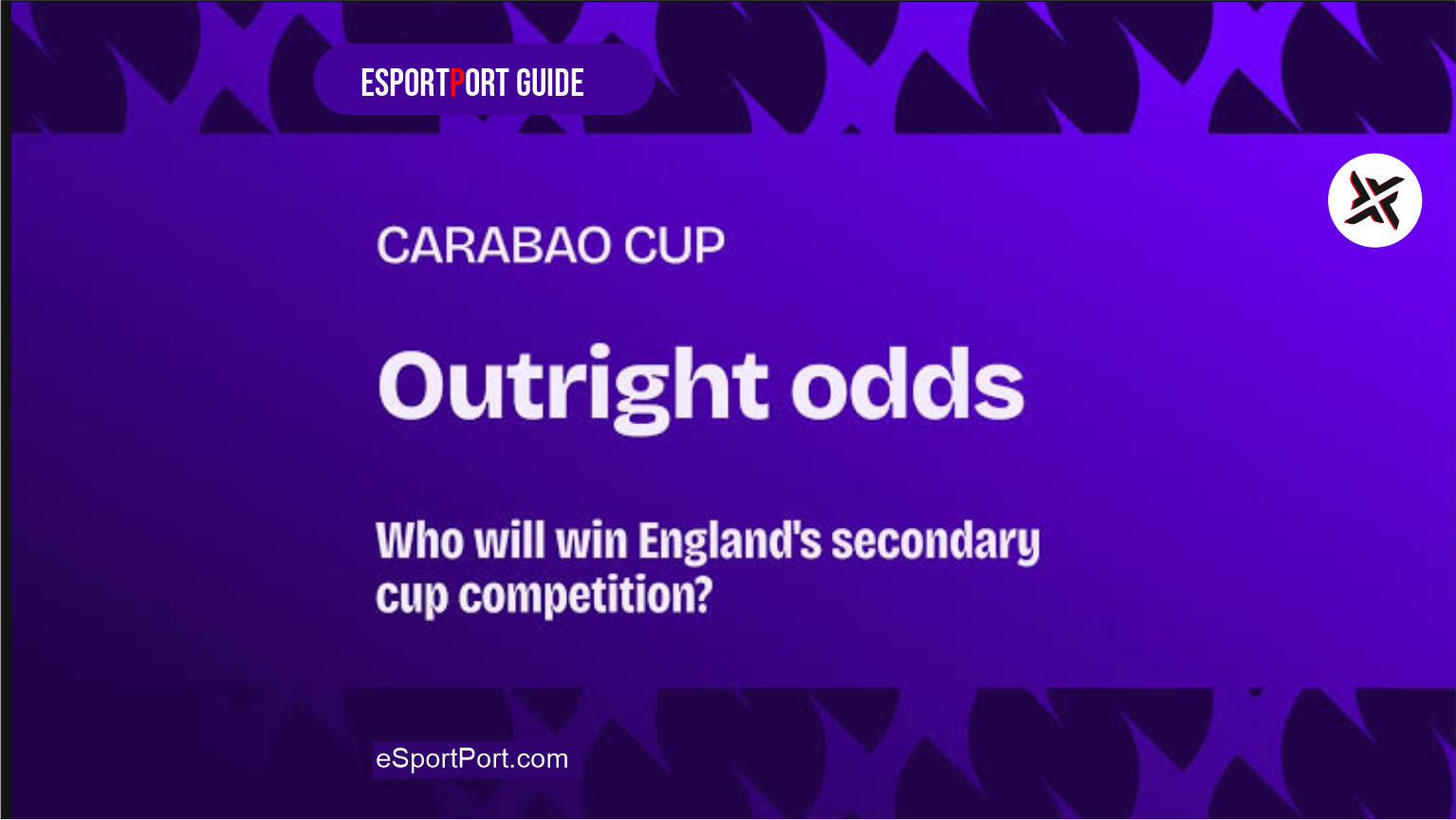 ESPORTPORT GUIDE

CARABAO CUP

Outright odds

Who will win England's secondary cup competition?

eSportPort.com